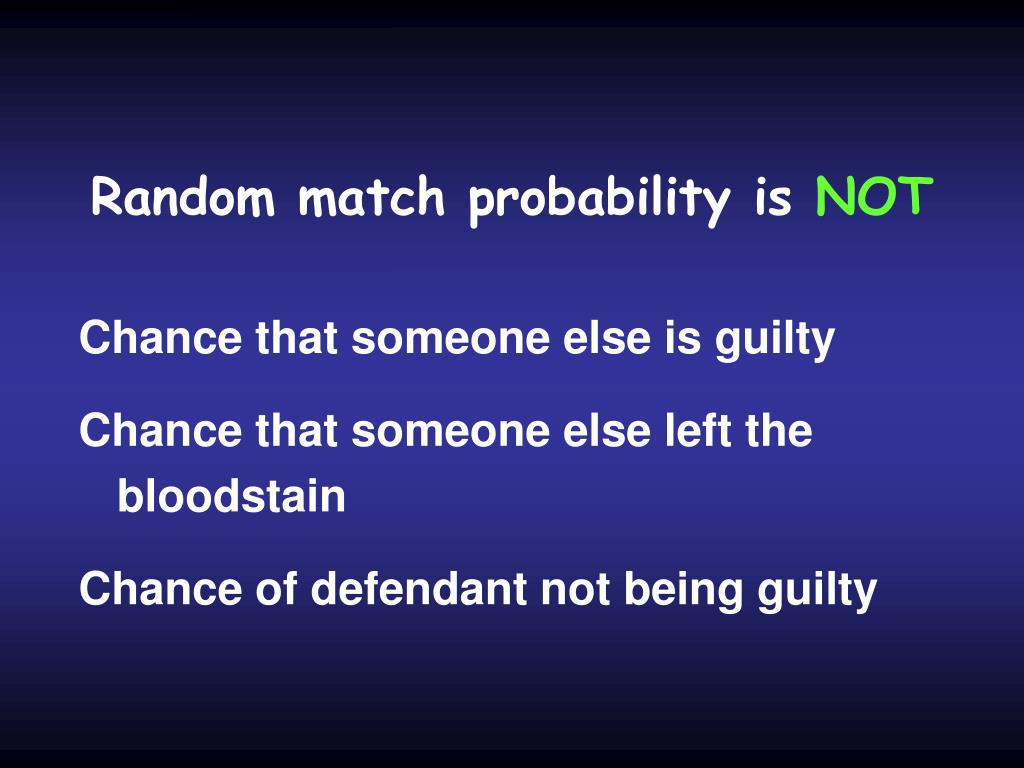 Random match probability is NOT

Chance that someone else is guilty

Chance that someone else left the bloodstain

Chance of defendant not being guilty